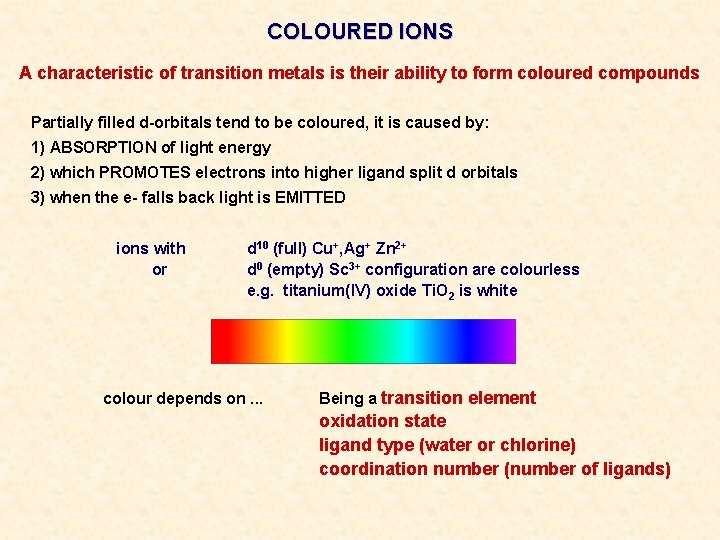 COLOURED IONS

A characteristic of transition metals is their ability to form coloured compounds

Partially filled d-orbitals tend to be coloured, it is caused by:
1) ABSORPTION of light energy
2) which PROMOTES electrons into higher ligand split d orbitals
3) when the e- falls back light is EMITTED

ions with $d^{10}$ (full) $Cu^+$,$Ag^+$ $Zn^{2+}$
or $d^0$ (empty) $Sc^{3+}$ configuration are colourless
e.g. titanium(IV) oxide $TiO_2$ is white

colour depends on ... Being a transition element
oxidation state
ligand type (water or chlorine)
coordination number (number of ligands)